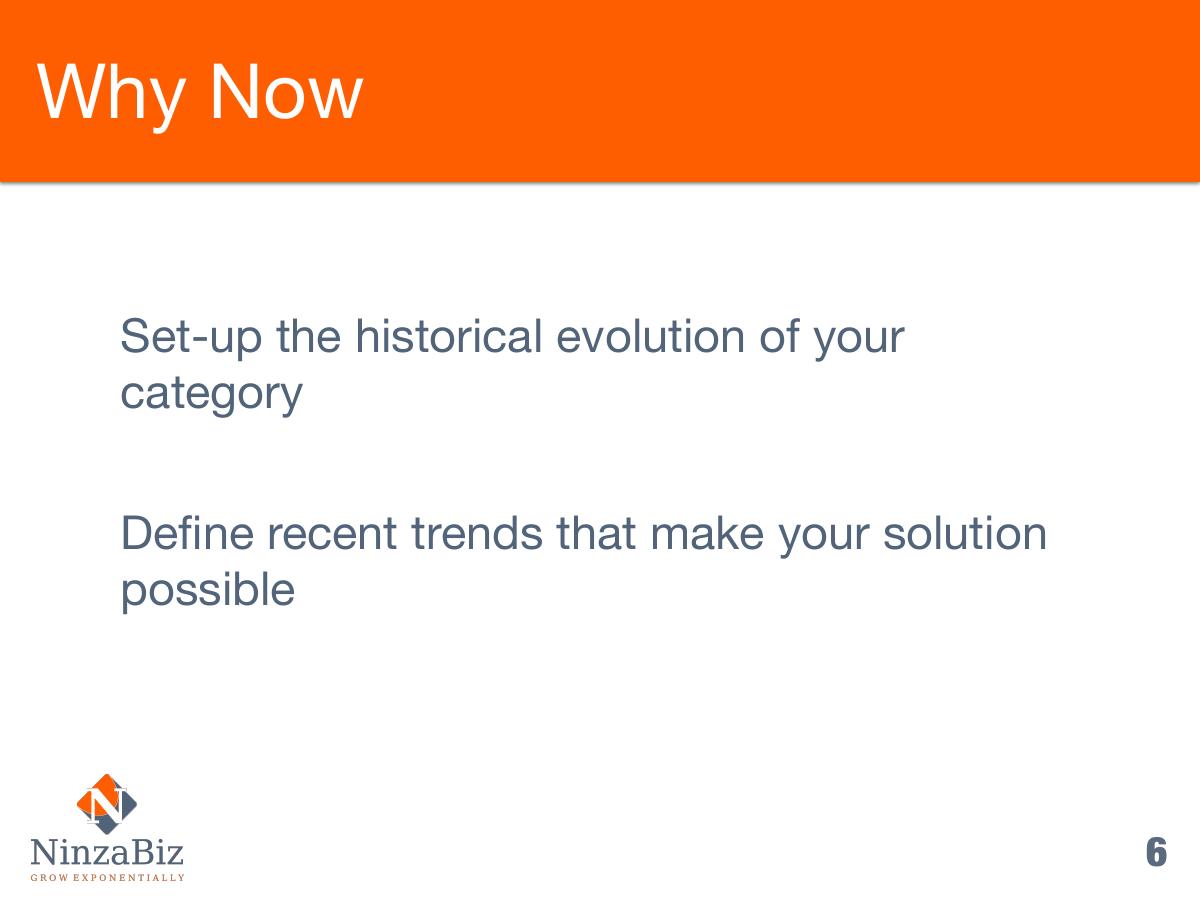 Why Now

Set-up the historical evolution of your category

Define recent trends that make your solution possible

N
NinzaBiz
GROW EXPONENTIALLY

6